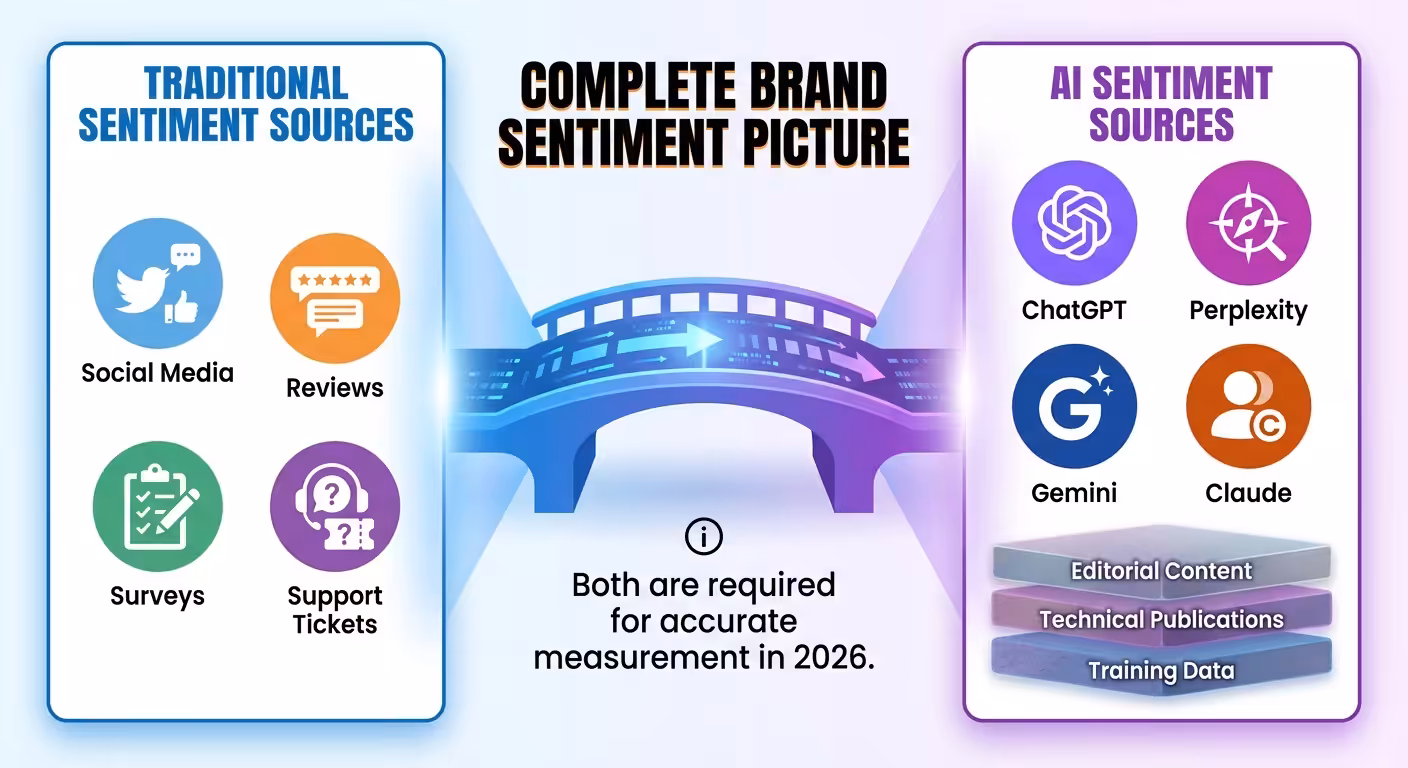 TRADITIONAL SENTIMENT SOURCES

Social Media

Reviews

Surveys

Support Tickets

COMPLETE BRAND SENTIMENT PICTURE

Both are required for accurate measurement in 2026.

AI SENTIMENT SOURCES

ChatGPT

Perplexity

Gemini

Claude

Editorial Content

Technical Publications

Training Data